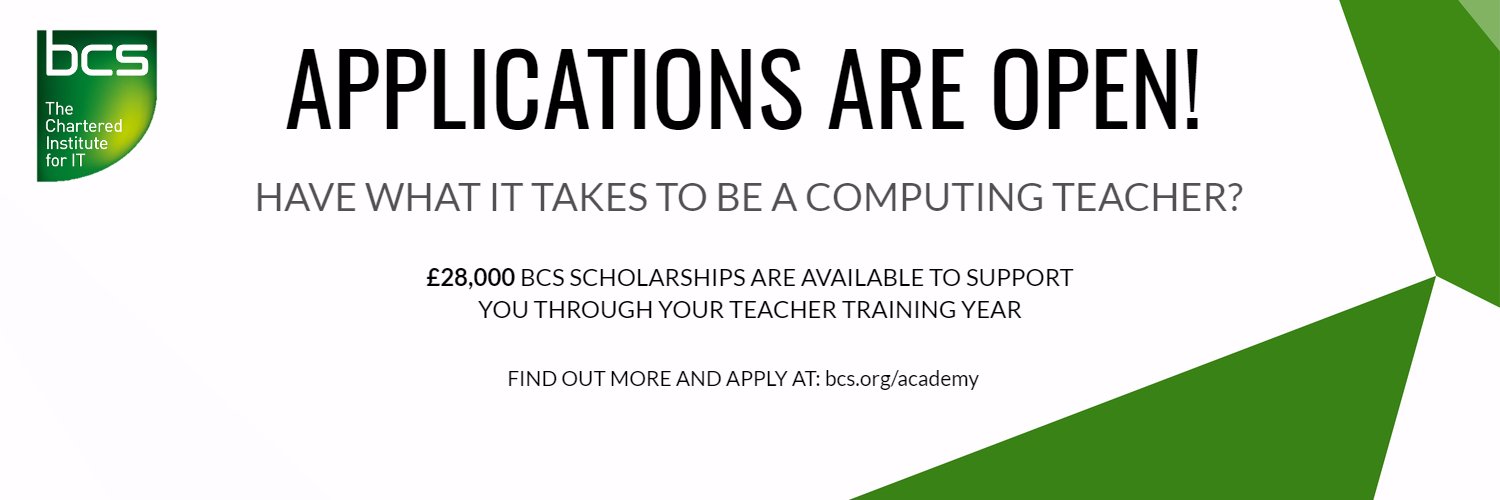 bcs
The Chartered Institute for IT

APPLICATIONS ARE OPEN!

HAVE WHAT IT TAKES TO BE A COMPUTING TEACHER?

£28,000 BCS SCHOLARSHIPS ARE AVAILABLE TO SUPPORT YOU THROUGH YOUR TEACHER TRAINING YEAR

FIND OUT MORE AND APPLY AT: bcs.org/academy